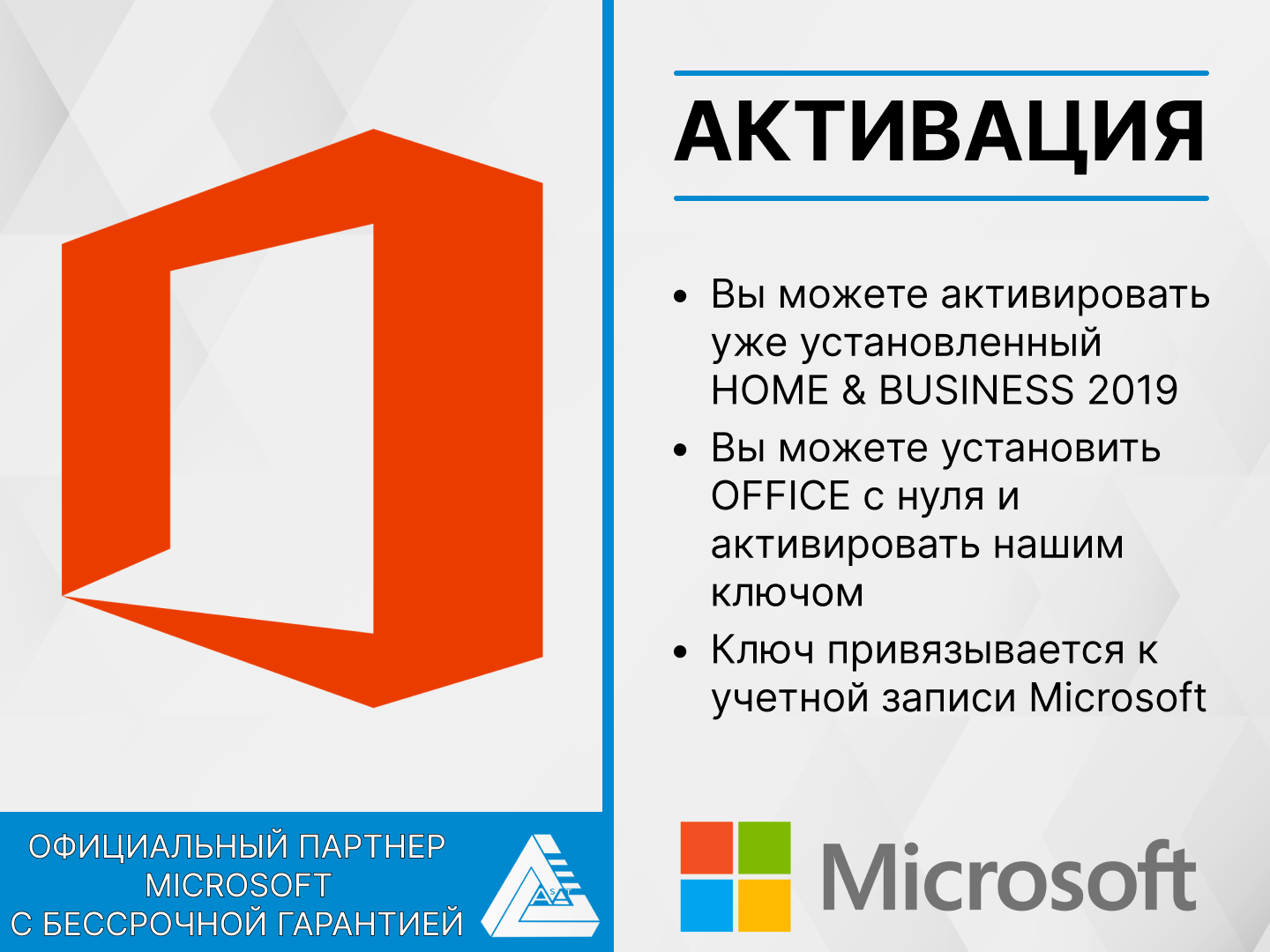 АКТИВАЦИЯ

• Вы можете активировать уже установленный HOME & BUSINESS 2019
• Вы можете установить OFFICE с нуля и активировать нашим ключом
• Ключ привязывается к учетной записи Microsoft

ОФИЦИАЛЬНЫЙ ПАРТНЕР MICROSOFT С БЕССРОЧНОЙ ГАРАНТИЕЙ

ASA

Microsoft